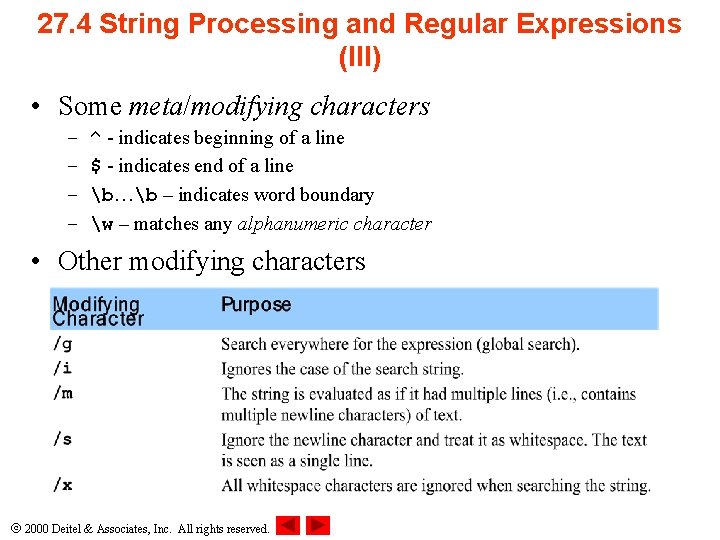 27.4 String Processing and Regular Expressions (III)

• Some meta/modifying characters
– ^ - indicates beginning of a line
– $ - indicates end of a line
– \b…\b – indicates word boundary
– \w – matches any alphanumeric character

• Other modifying characters

| Modifying Character | Purpose |
|---|---|
| /g | Search everywhere for the expression (global search). |
| /i | Ignores the case of the search string. |
| /m | The string is evaluated as if it had multiple lines (i.e., contains multiple newline characters) of text. |
| /s | Ignore the newline character and treat it as whitespace. The text is seen as a single line. |
| /x | All whitespace characters are ignored when searching the string. |

© 2000 Deitel & Associates, Inc. All rights reserved.